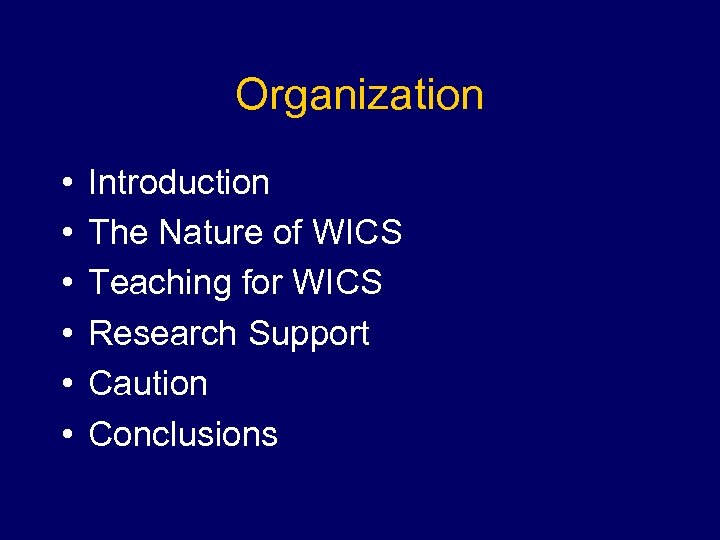 Organization

• Introduction
• The Nature of WICS
• Teaching for WICS
• Research Support
• Caution
• Conclusions